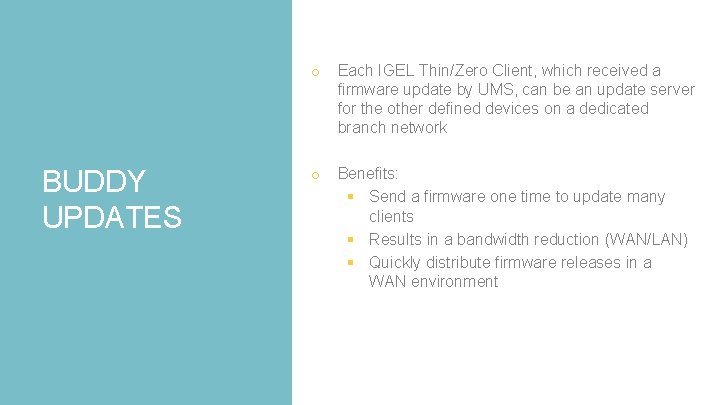 BUDDY UPDATES

○ Each IGEL Thin/Zero Client, which received a firmware update by UMS, can be an update server for the other defined devices on a dedicated branch network

○ Benefits:
▪ Send a firmware one time to update many clients
▪ Results in a bandwidth reduction (WAN/LAN)
▪ Quickly distribute firmware releases in a WAN environment